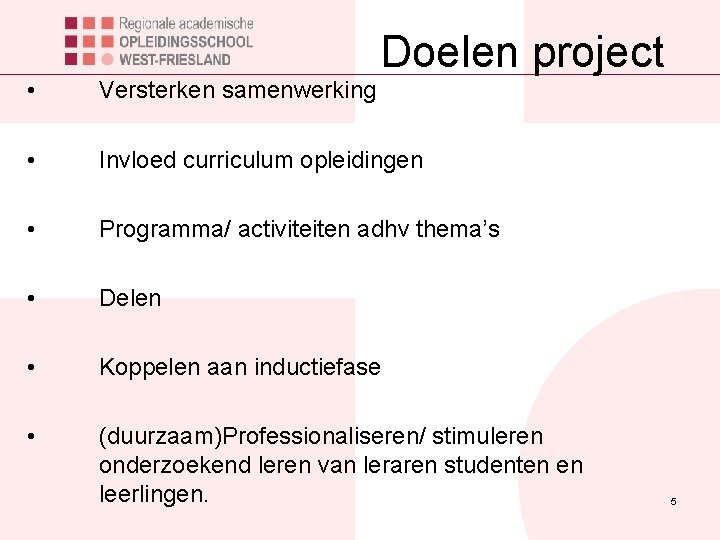 Regionale academische
OPLEIDINGSSCHOOL
WEST-FRIESLAND

Doelen project

• Versterken samenwerking

• Invloed curriculum opleidingen

• Programma/ activiteiten adhv thema's

• Delen

• Koppelen aan inductiefase

• (duurzaam)Professionaliseren/ stimuleren onderzoekend leren van leraren studenten en leerlingen.

5